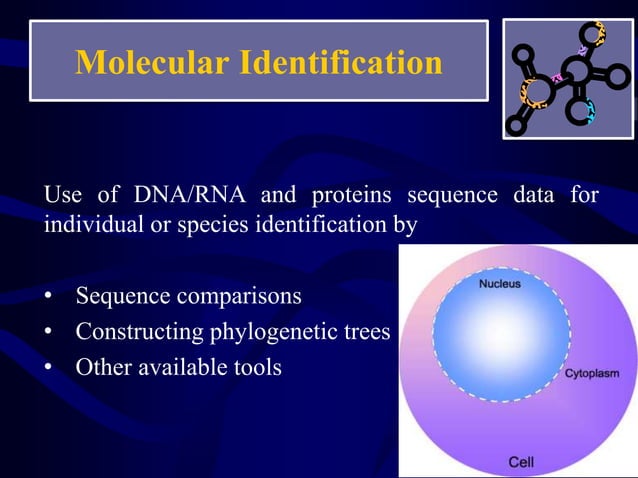 Molecular Identification

Use of DNA/RNA and proteins sequence data for individual or species identification by

• Sequence comparisons
• Constructing phylogenetic trees
• Other available tools

Nucleus
Cytoplasm
Cell